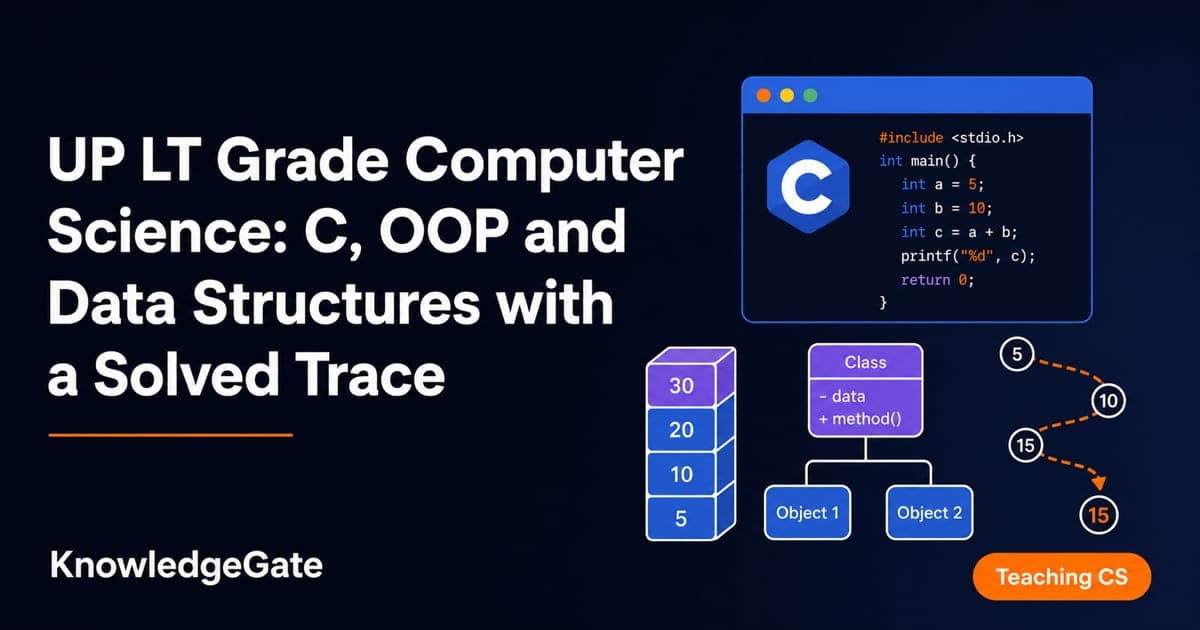 UP LT Grade Computer Science: C, OOP and Data Structures with a Solved Trace

KnowledgeGate

C

#include <stdio.h>
int main() {
  int a = 5;
  int b = 10;
  int c = a + b;
  printf("%d", c);
  return 0;
}

30
20
10
5

Class
- data
+ method()

Object 1
Object 2

5
10
15
15

Teaching CS